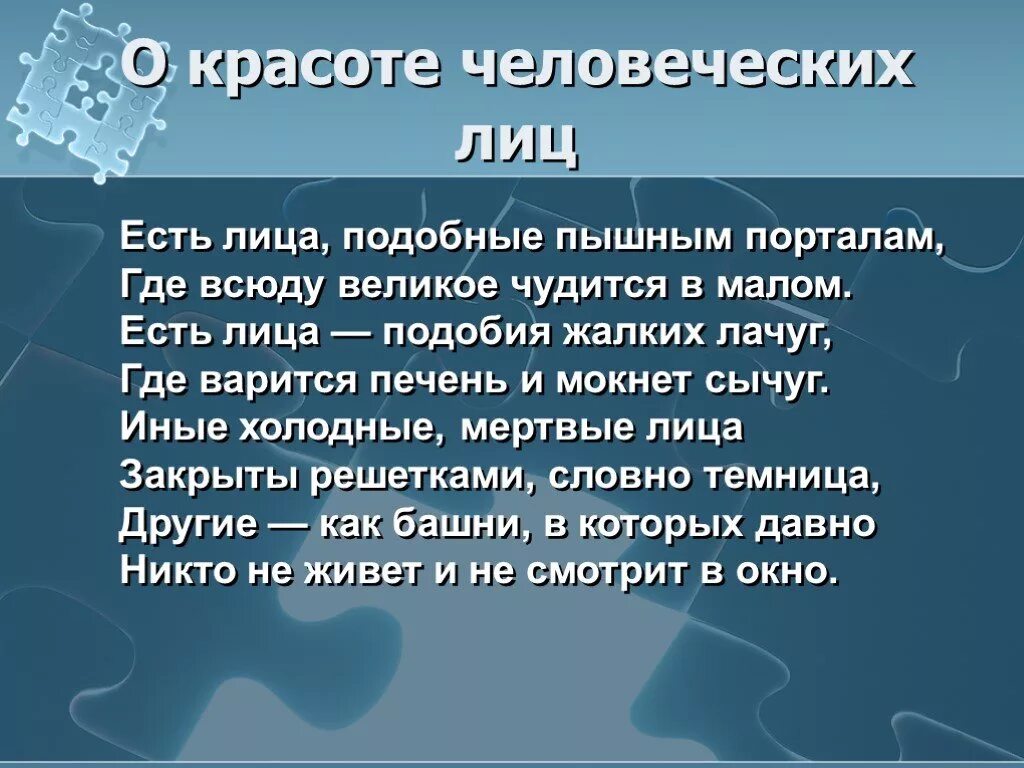 О красоте человеческих лиц

Есть лица, подобные пышным порталам,
Где всюду великое чудится в малом.
Есть лица — подобия жалких лачуг,
Где варится печень и мокнет сычуг.
Иные холодные, мертвые лица
Закрыты решетками, словно темница,
Другие — как башни, в которых давно
Никто не живет и не смотрит в окно.